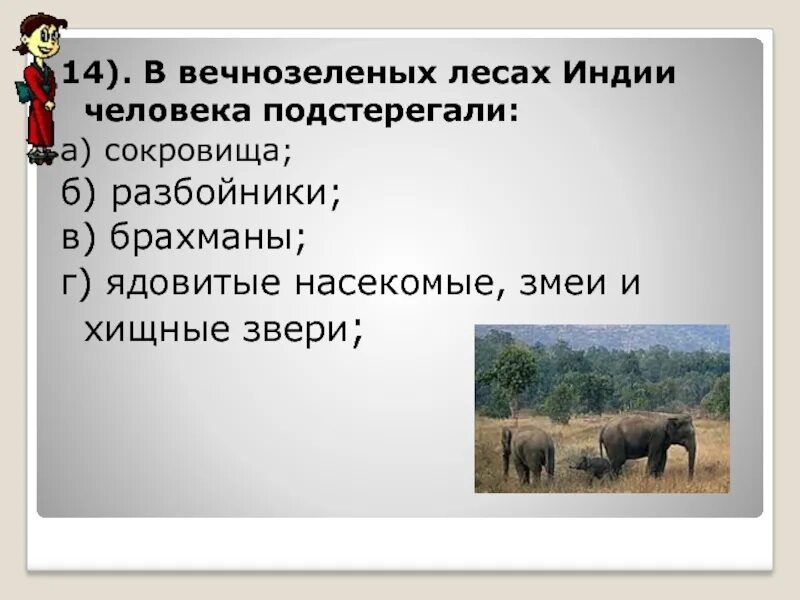 14). В вечнозеленых лесах Индии человека подстерегали:

а) сокровища;

б) разбойники;

в) брахманы;

г) ядовитые насекомые, змеи и хищные звери;